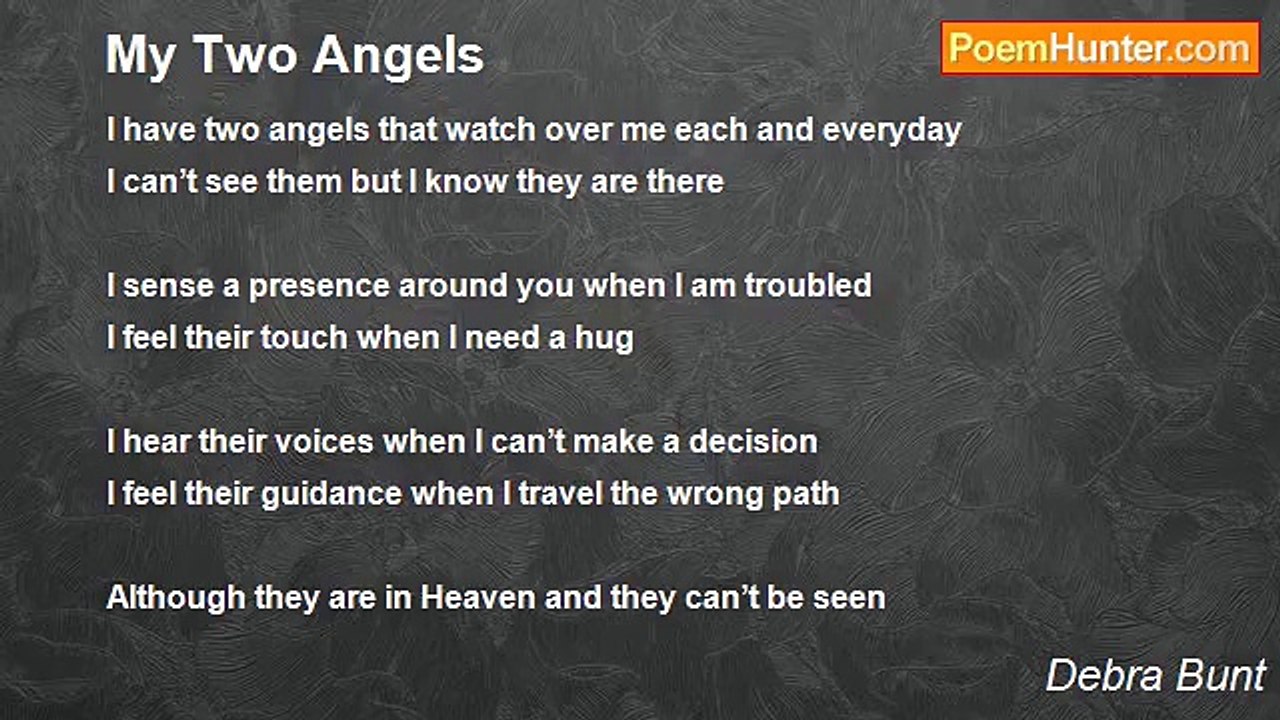 My Two Angels

PoemHunter.com

I have two angels that watch over me each and everyday
I can’t see them but I know they are there

I sense a presence around you when I am troubled
I feel their touch when I need a hug

I hear their voices when I can’t make a decision
I feel their guidance when I travel the wrong path

Although they are in Heaven and they can’t be seen

Debra Bunt